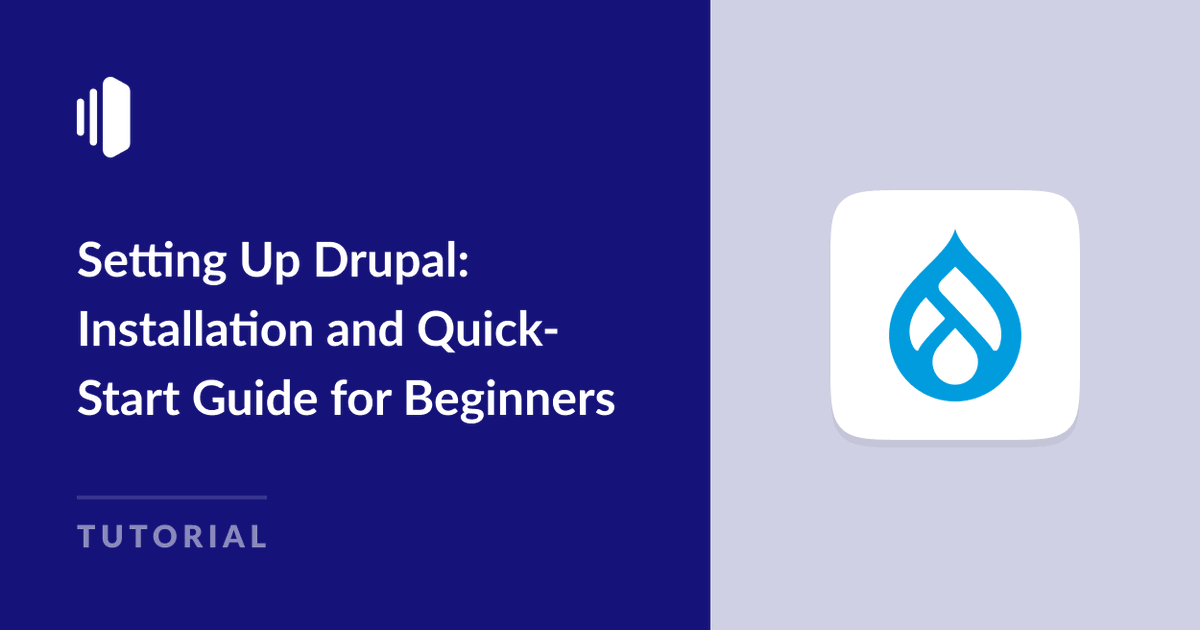 Setting Up Drupal: Installation and Quick-Start Guide for Beginners

TUTORIAL